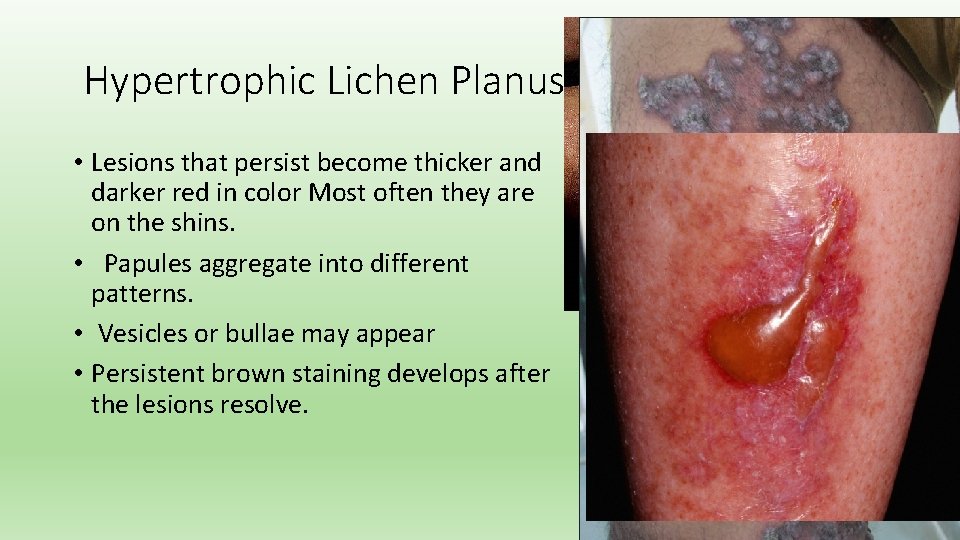 Hypertrophic Lichen Planus

• Lesions that persist become thicker and darker red in color Most often they are on the shins.

• Papules aggregate into different patterns.

• Vesicles or bullae may appear

• Persistent brown staining develops after the lesions resolve.